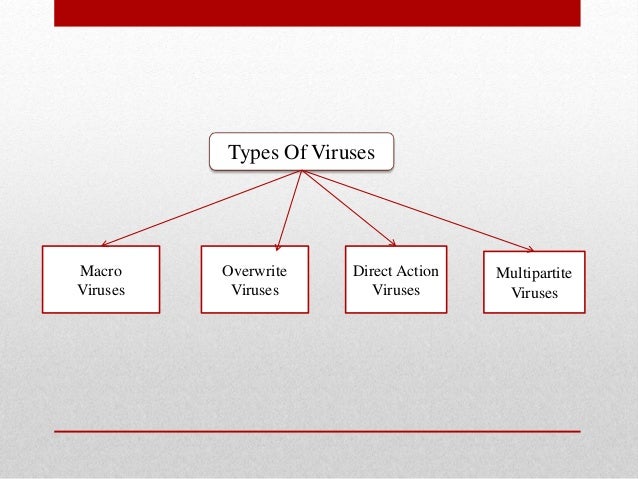 Types Of Viruses

Macro Viruses

Overwrite Viruses

Direct Action Viruses

Multipartite Viruses